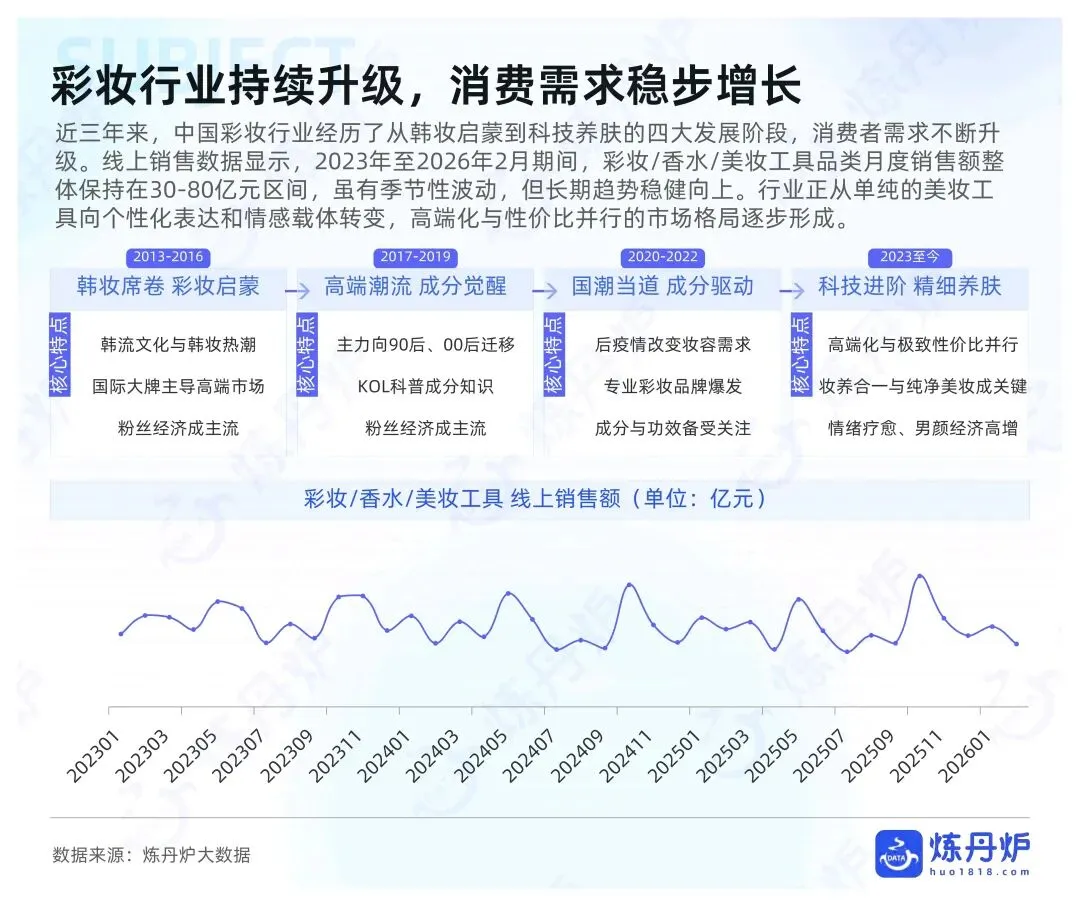 SUBJECT

彩妆行业持续升级，消费需求稳步增长

近三年来，中国彩妆行业经历了从韩妆启蒙到科技养肤的四大发展阶段，消费者需求不断升级。线上销售数据显示，2023年至2026年2月期间，彩妆/香水/美妆工具品类月度销售额整体保持在30-80亿元区间，虽有季节性波动，但长期趋势稳健向上。行业正从单纯的美妆工具向个性化表达和情感载体转变，高端化与性价比并行的市场格局逐步形成。

2013-2016
韩妆席卷 彩妆启蒙
核心特点
韩流文化与韩妆热潮
国际大牌主导高端市场
粉丝经济成主流

2017-2019
高端潮流 成分觉醒
核心特点
主力向90后、00后迁移
KOL科普成分知识
粉丝经济成主流

2020-2022
国潮当道 成分驱动
核心特点
后疫情改变妆容需求
专业彩妆品牌爆发
成分与功效备受关注

2023至今
科技进阶 精细养肤
核心特点
高端化与极致性价比并行
妆养合一与纯净美妆成关键
情绪疗愈、男颜经济高增

彩妆/香水/美妆工具 线上销售额（单位：亿元）

202301 202303 202305 202307 202309 202311 202401 202403 202405 202407 202409 202411 202501 202503 202505 202507 202509 202511 202601

数据来源：炼丹炉大数据

DATA 炼丹炉 huo1818.com